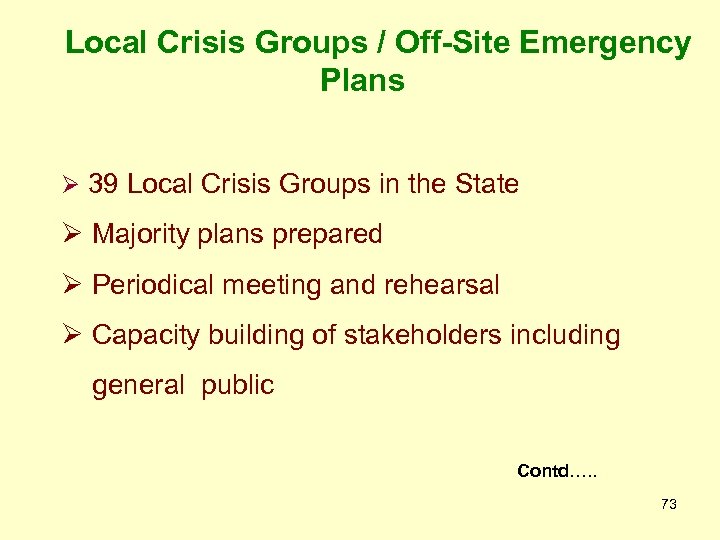 Local Crisis Groups / Off-Site Emergency Plans

➢ 39 Local Crisis Groups in the State

➢ Majority plans prepared

➢ Periodical meeting and rehearsal

➢ Capacity building of stakeholders including general public

Contd…..

73